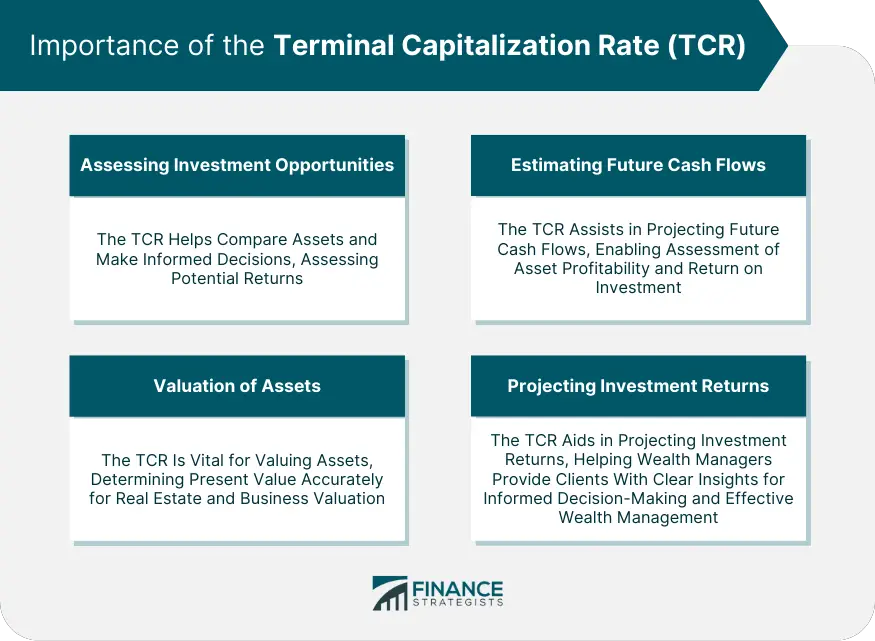 Importance of the Terminal Capitalization Rate (TCR)

Assessing Investment Opportunities

The TCR Helps Compare Assets and Make Informed Decisions, Assessing Potential Returns

Estimating Future Cash Flows

The TCR Assists in Projecting Future Cash Flows, Enabling Assessment of Asset Profitability and Return on Investment

Valuation of Assets

The TCR Is Vital for Valuing Assets, Determining Present Value Accurately for Real Estate and Business Valuation

Projecting Investment Returns

The TCR Aids in Projecting Investment Returns, Helping Wealth Managers Provide Clients With Clear Insights for Informed Decision-Making and Effective Wealth Management

FINANCE STRATEGISTS